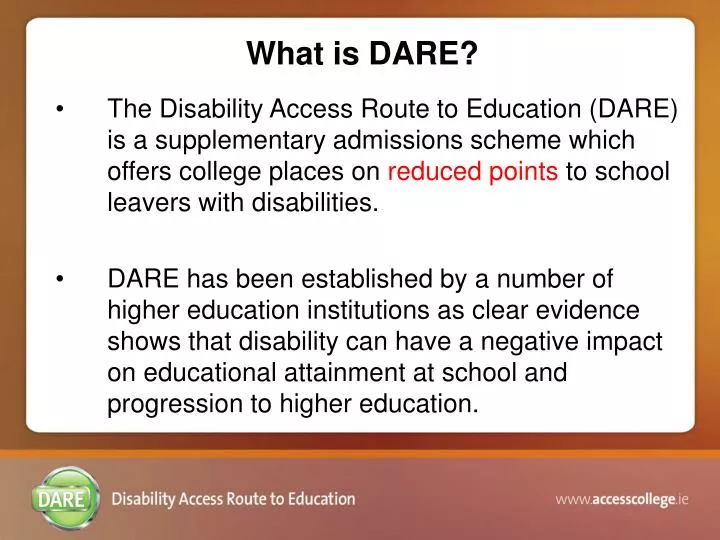 What is DARE?

• The Disability Access Route to Education (DARE) is a supplementary admissions scheme which offers college places on reduced points to school leavers with disabilities.

• DARE has been established by a number of higher education institutions as clear evidence shows that disability can have a negative impact on educational attainment at school and progression to higher education.

DARE Disability Access Route to Education

www.accesscollege.ie